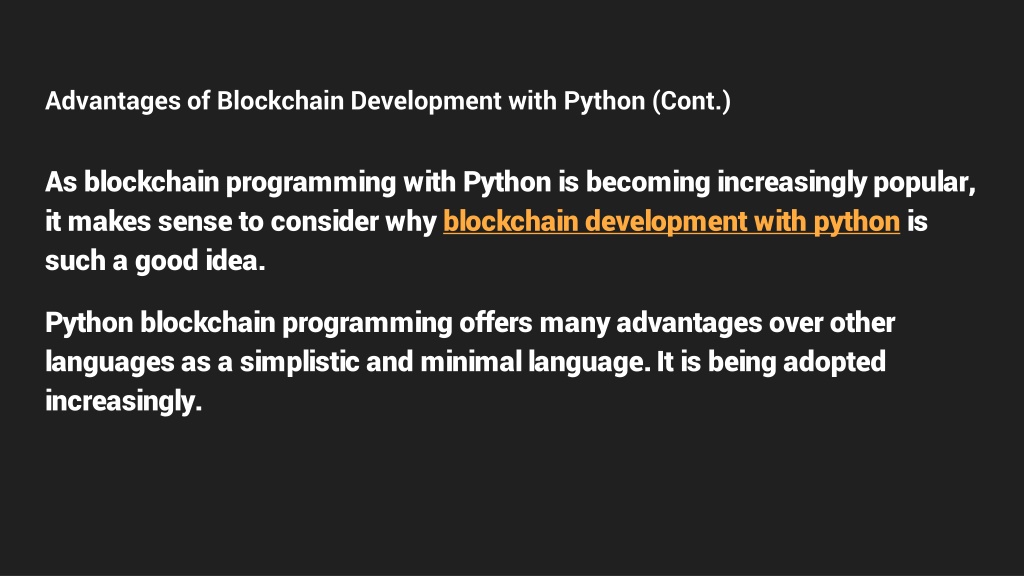 Advantages of Blockchain Development with Python (Cont.)

As blockchain programming with Python is becoming increasingly popular, it makes sense to consider why blockchain development with python is such a good idea.

Python blockchain programming offers many advantages over other languages as a simplistic and minimal language. It is being adopted increasingly.